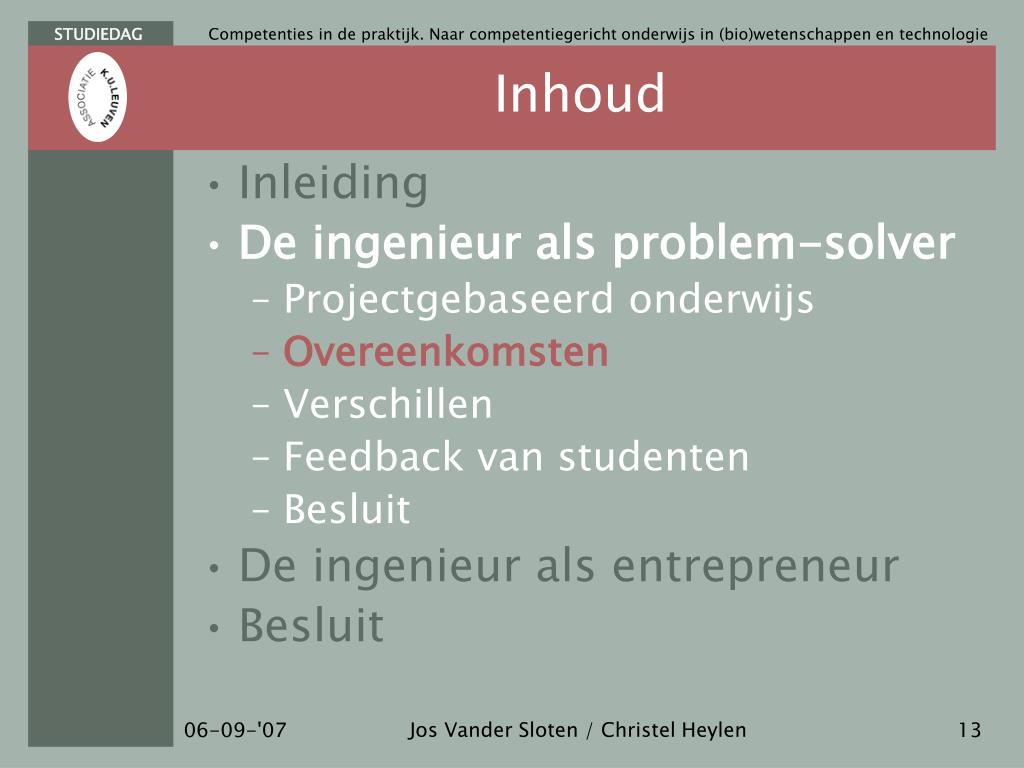 STUDIEDAG

Competenties in de praktijk. Naar competentiegericht onderwijs in (bio)wetenschappen en technologie

ASSOCIATIE K.U.LEUVEN

Inhoud

• Inleiding
• De ingenieur als problem-solver
– Projectgebaseerd onderwijs
– Overeenkomsten
– Verschillen
– Feedback van studenten
– Besluit
• De ingenieur als entrepreneur
• Besluit

06-09-'07

Jos Vander Sloten / Christel Heylen

13